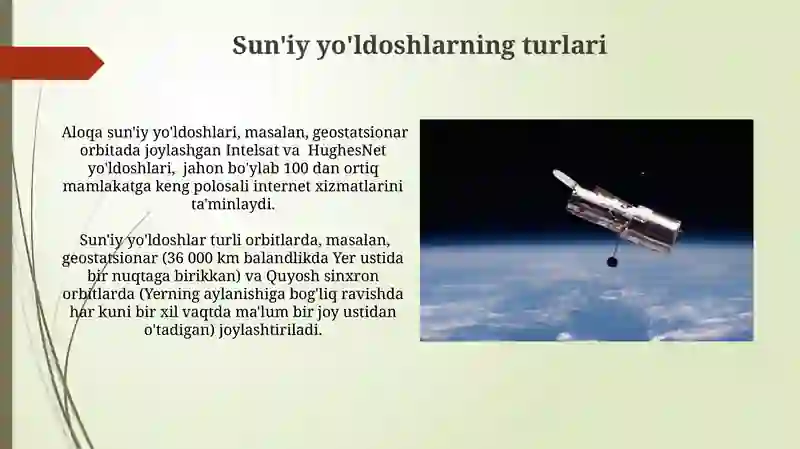 Sun'iy yo'ldoshlarning turlari

Aloqa sun'iy yo'ldoshlari, masalan, geostatsionar orbitada joylashgan Intelsat va HughesNet yo'ldoshlari, jahon bo'ylab 100 dan ortiq mamlakatga keng polosali internet xizmatlarini ta'minlaydi.

Sun'iy yo'ldoshlar turli orbitlarda, masalan, geostatsionar (36 000 km balandlikda Yer ustida bir nuqtaga birikkan) va Quyosh sinxron orbitlarda (Yerning aylanishiga bog'liq ravishda har kuni bir xil vaqtda ma'lum bir joy ustidan o'tadigan) joylashtiriladi.